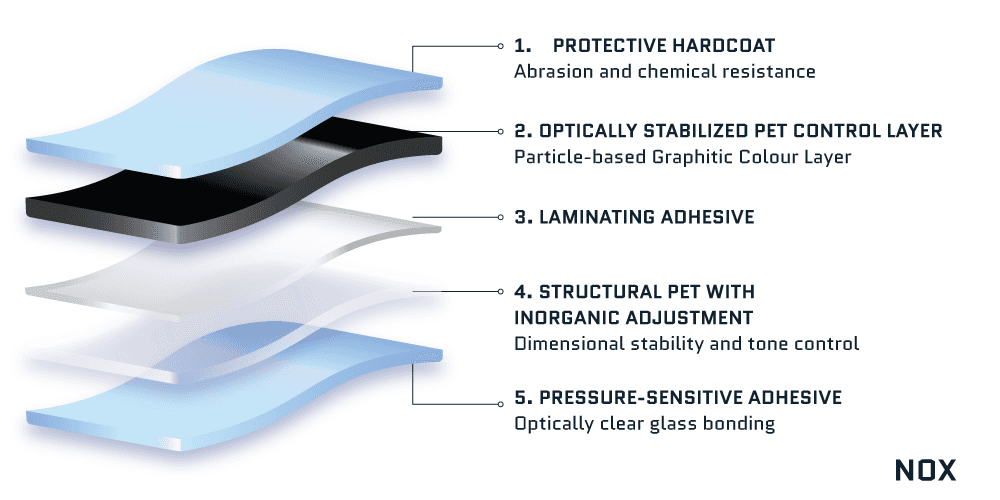 1. PROTECTIVE HARDCOAT
Abrasion and chemical resistance

2. OPTICALLY STABILIZED PET CONTROL LAYER
Particle-based Graphitic Colour Layer

3. LAMINATING ADHESIVE

4. STRUCTURAL PET WITH INORGANIC ADJUSTMENT
Dimensional stability and tone control

5. PRESSURE-SENSITIVE ADHESIVE
Optically clear glass bonding

NOX